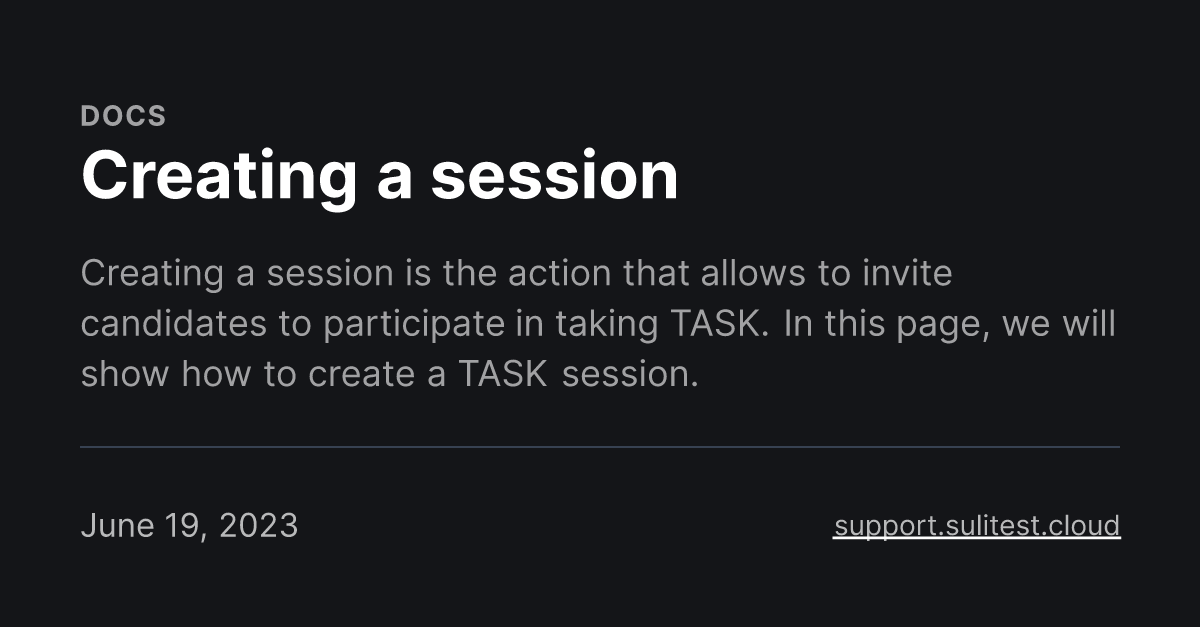 DOCS

Creating a session

Creating a session is the action that allows to invite candidates to participate in taking TASK. In this page, we will show how to create a TASK session.

June 19, 2023

support.sulitest.cloud